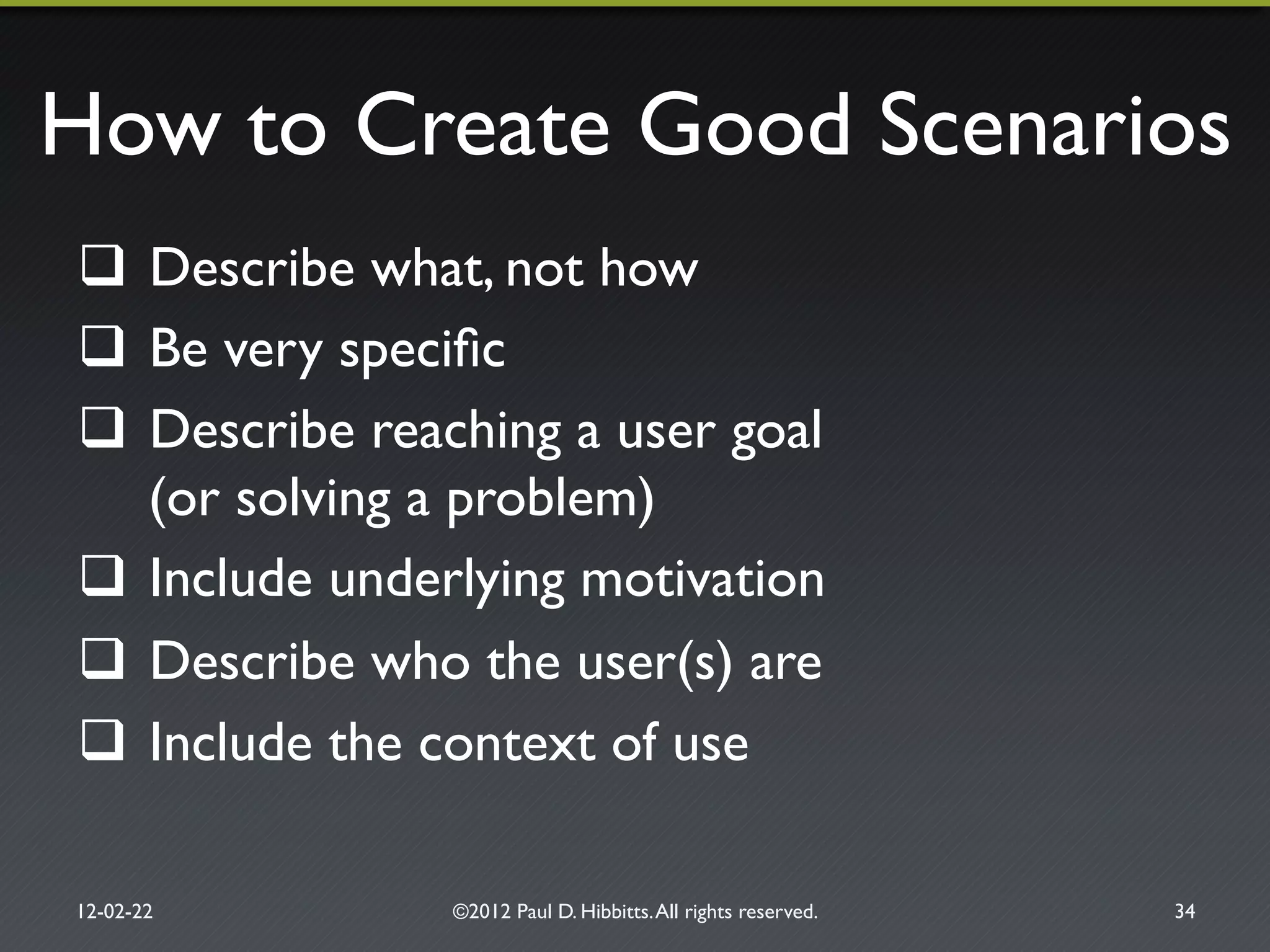 How to Create Good Scenarios

❑ Describe what, not how

❑ Be very specific

❑ Describe reaching a user goal (or solving a problem)

❑ Include underlying motivation

❑ Describe who the user(s) are

❑ Include the context of use

12-02-22

©2012 Paul D. Hibbitts. All rights reserved.

34